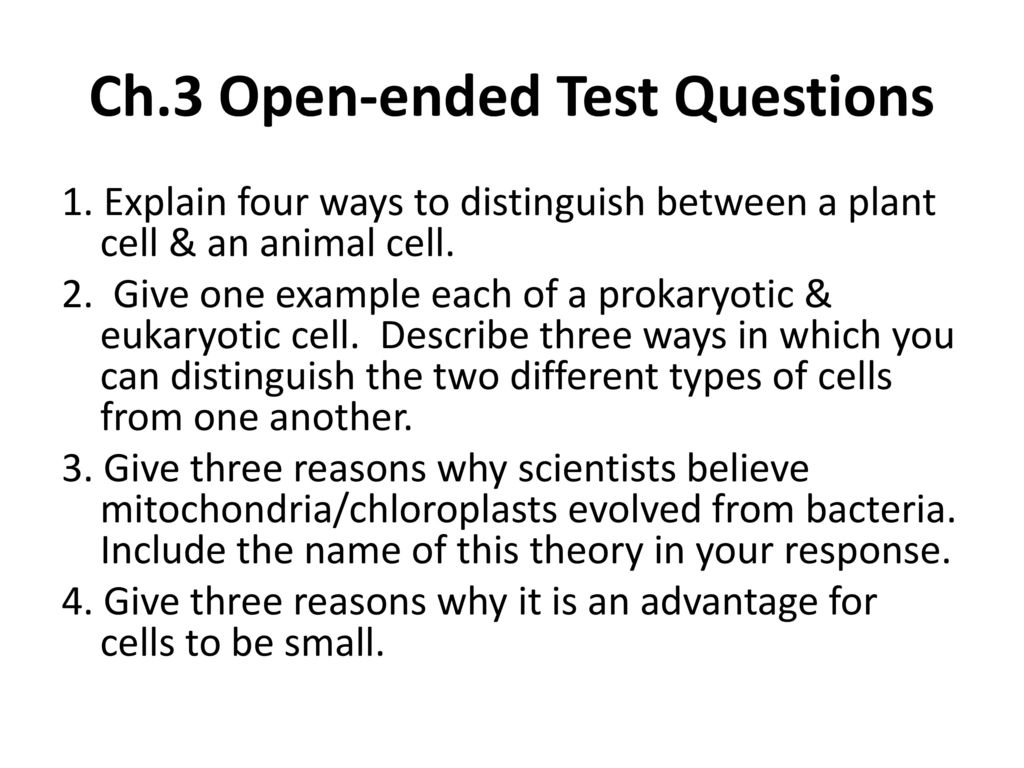 Ch.3 Open-ended Test Questions

1. Explain four ways to distinguish between a plant cell & an animal cell.

2. Give one example each of a prokaryotic & eukaryotic cell. Describe three ways in which you can distinguish the two different types of cells from one another.

3. Give three reasons why scientists believe mitochondria/chloroplasts evolved from bacteria. Include the name of this theory in your response.

4. Give three reasons why it is an advantage for cells to be small.